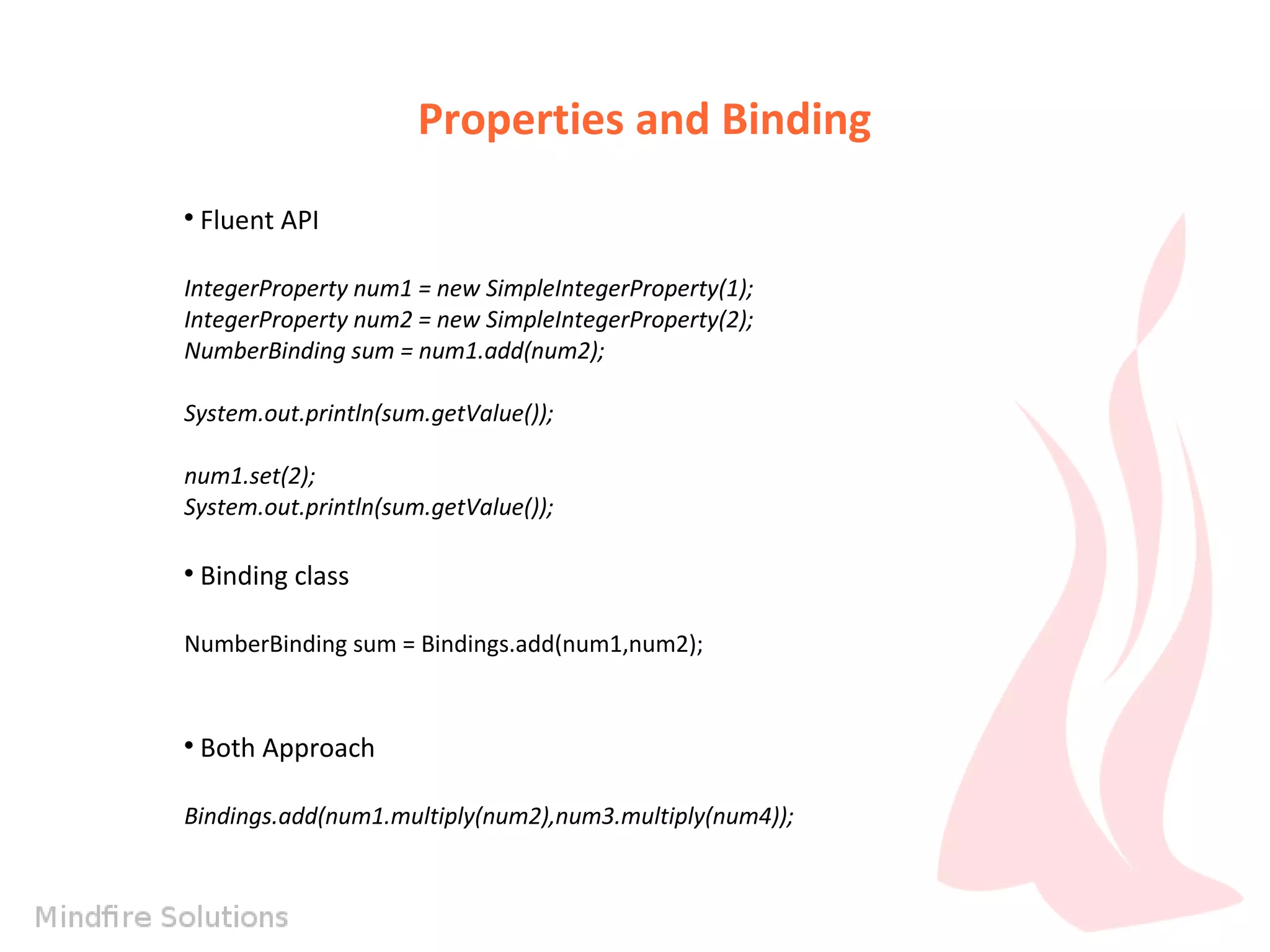 Properties and Binding

• Fluent API

IntegerProperty num1 = new SimpleIntegerProperty(1);
IntegerProperty num2 = new SimpleIntegerProperty(2);
NumberBinding sum = num1.add(num2);

System.out.println(sum.getValue());

num1.set(2);
System.out.println(sum.getValue());

• Binding class

NumberBinding sum = Bindings.add(num1,num2);

• Both Approach

Bindings.add(num1.multiply(num2),num3.multiply(num4));

Mindfire Solutions